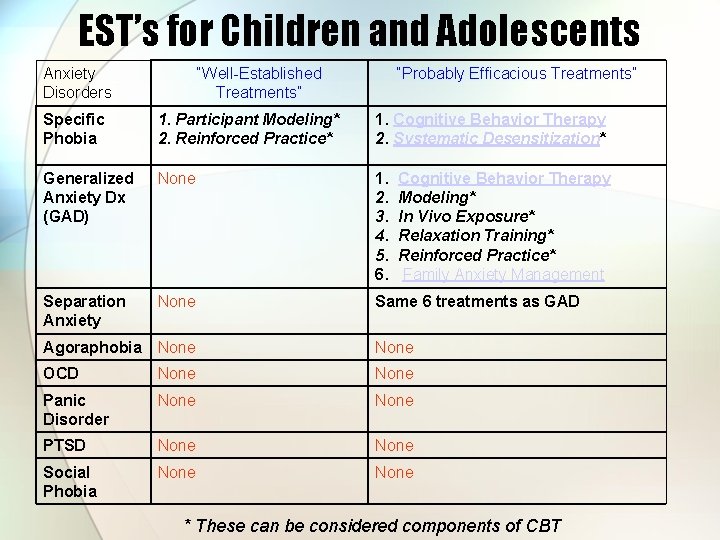 EST's for Children and Adolescents

| Anxiety Disorders | "Well-Established Treatments" | "Probably Efficacious Treatments" |
|---|---|---|
| Specific Phobia | 1. Participant Modeling* 2. Reinforced Practice* | 1. Cognitive Behavior Therapy 2. Systematic Desensitization* |
| Generalized Anxiety Dx (GAD) | None | 1. Cognitive Behavior Therapy 2. Modeling* 3. In Vivo Exposure* 4. Relaxation Training* 5. Reinforced Practice* 6. Family Anxiety Management |
| Separation Anxiety | None | Same 6 treatments as GAD |
| Agoraphobia | None | None |
| OCD | None | None |
| Panic Disorder | None | None |
| PTSD | None | None |
| Social Phobia | None | None |

* These can be considered components of CBT